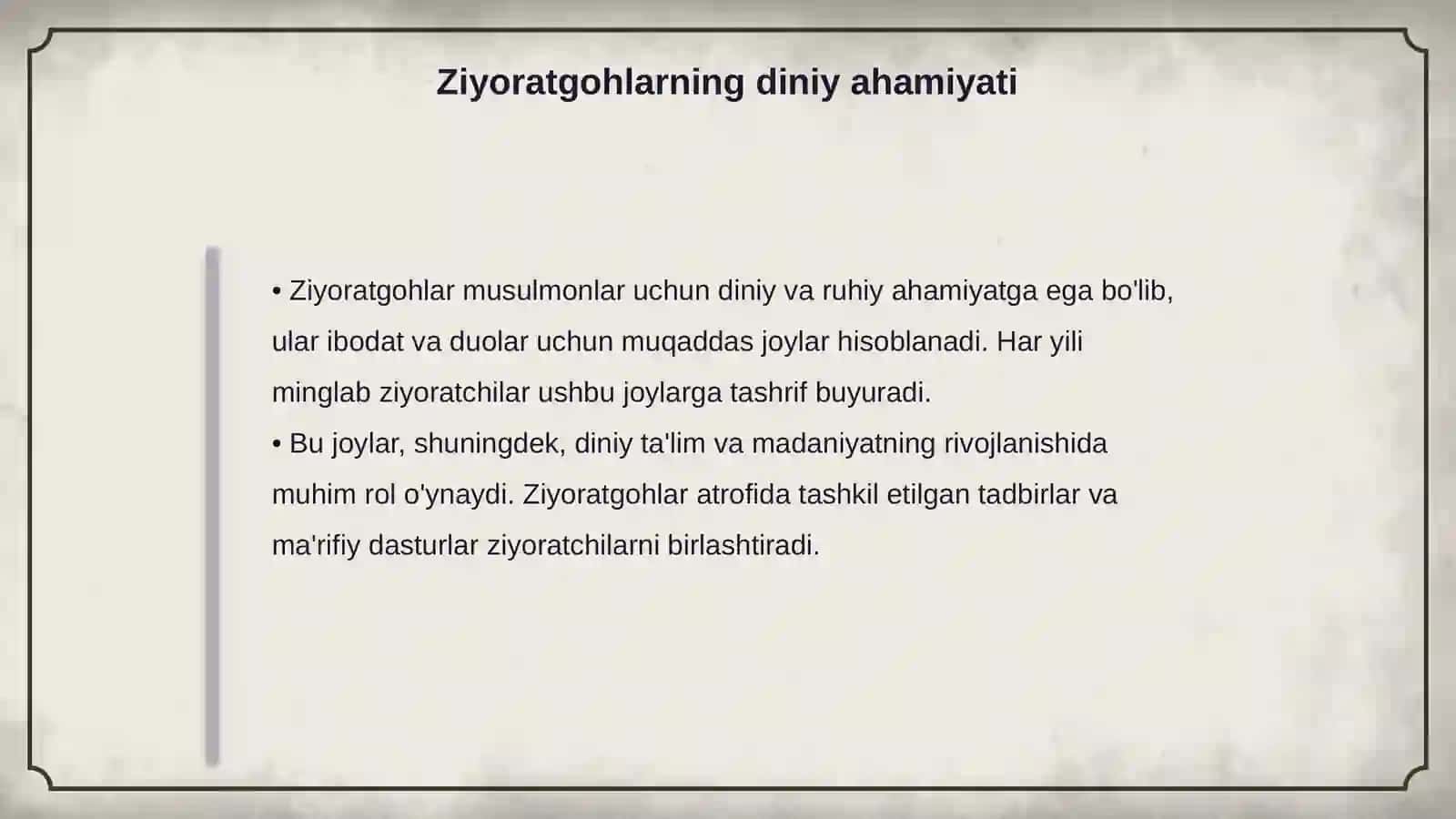 Ziyoratgohlarning diniy ahamiyati

• Ziyoratgohlar musulmonlar uchun diniy va ruhiy ahamiyatga ega bo'lib, ular ibodat va duolar uchun muqaddas joylar hisoblanadi. Har yili minglab ziyoratchilar ushbu joylarga tashrif buyuradi.
• Bu joylar, shuningdek, diniy ta'lim va madaniyatning rivojlanishida muhim rol o'ynaydi. Ziyoratgohlar atrofida tashkil etilgan tadbirlar va ma'rifiy dasturlar ziyoratchilarni birlashtiradi.